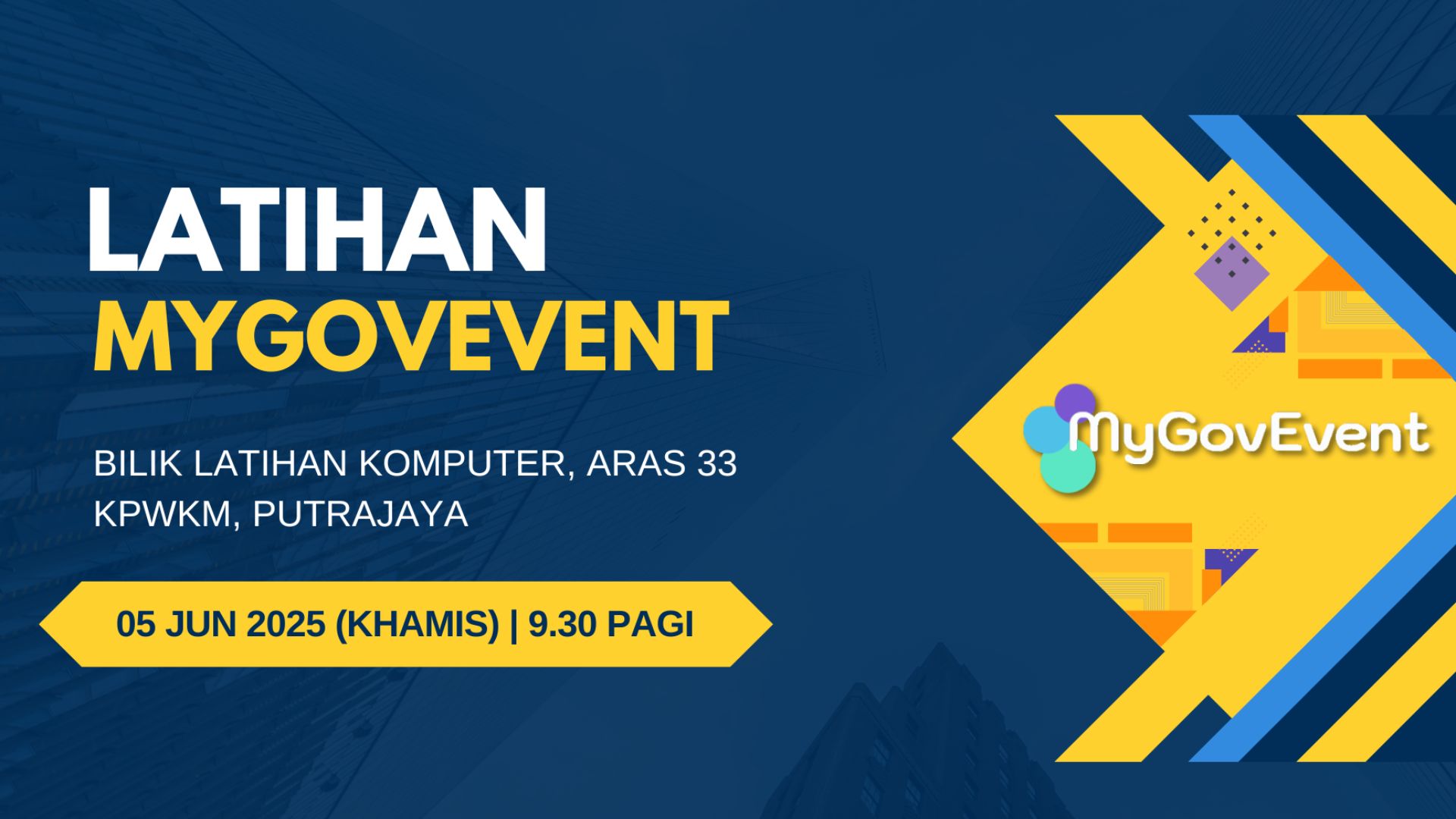 LATIHAN
MYGOVEVENT

BILIK LATIHAN KOMPUTER, ARAS 33
KPWKM, PUTRAJAYA

05 JUN 2025 (KHAMIS) | 9.30 PAGI

MyGovEvent